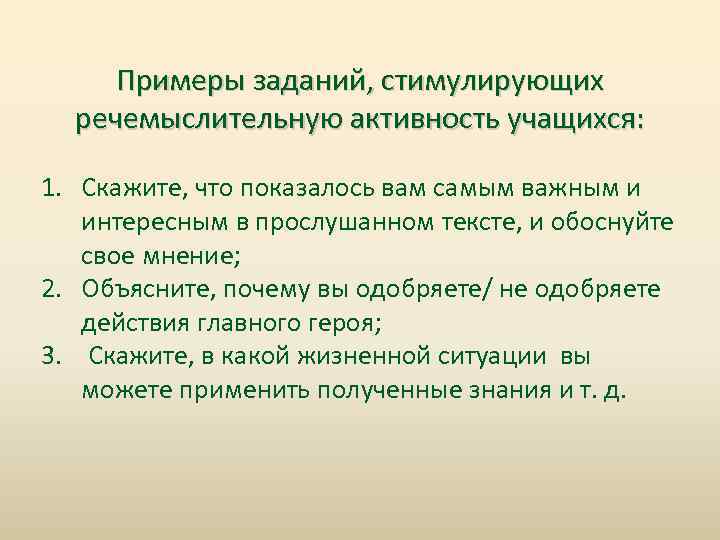 Примеры заданий, стимулирующих речемыслительную активность учащихся:

1. Скажите, что показалось вам самым важным и интересным в прослушанном тексте, и обоснуйте свое мнение;
2. Объясните, почему вы одобряете/ не одобряете действия главного героя;
3. Скажите, в какой жизненной ситуации вы можете применить полученные знания и т. д.